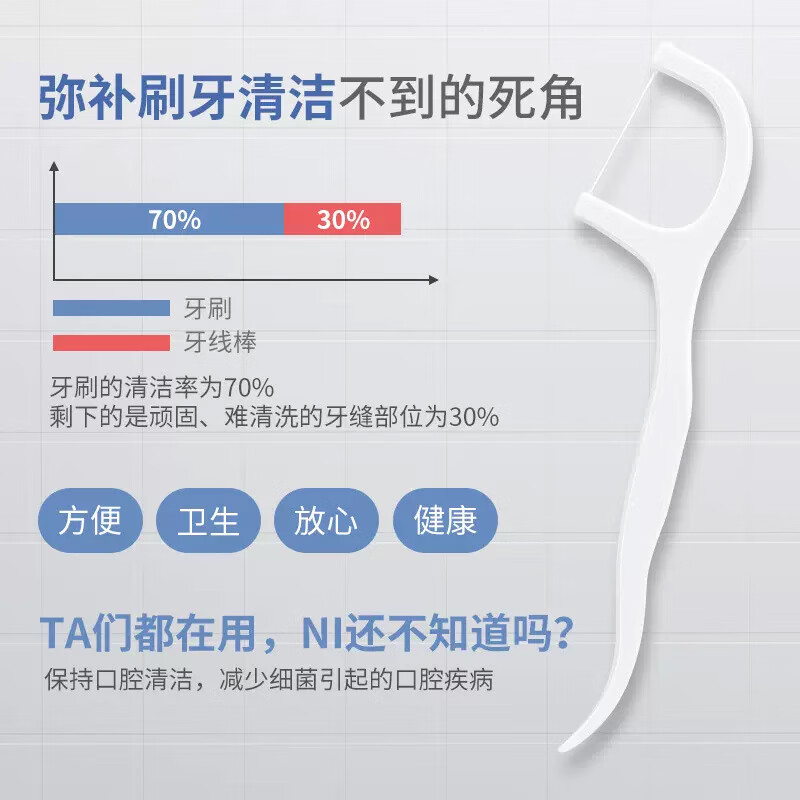 弥补刷牙清洁不到的死角

70% 30%

牙刷
牙线棒

牙刷的清洁率为70%
剩下的是顽固、难清洗的牙缝部位为30%

方便 卫生 放心 健康

TA们都在用，NI还不知道吗？
保持口腔清洁，减少细菌引起的口腔疾病